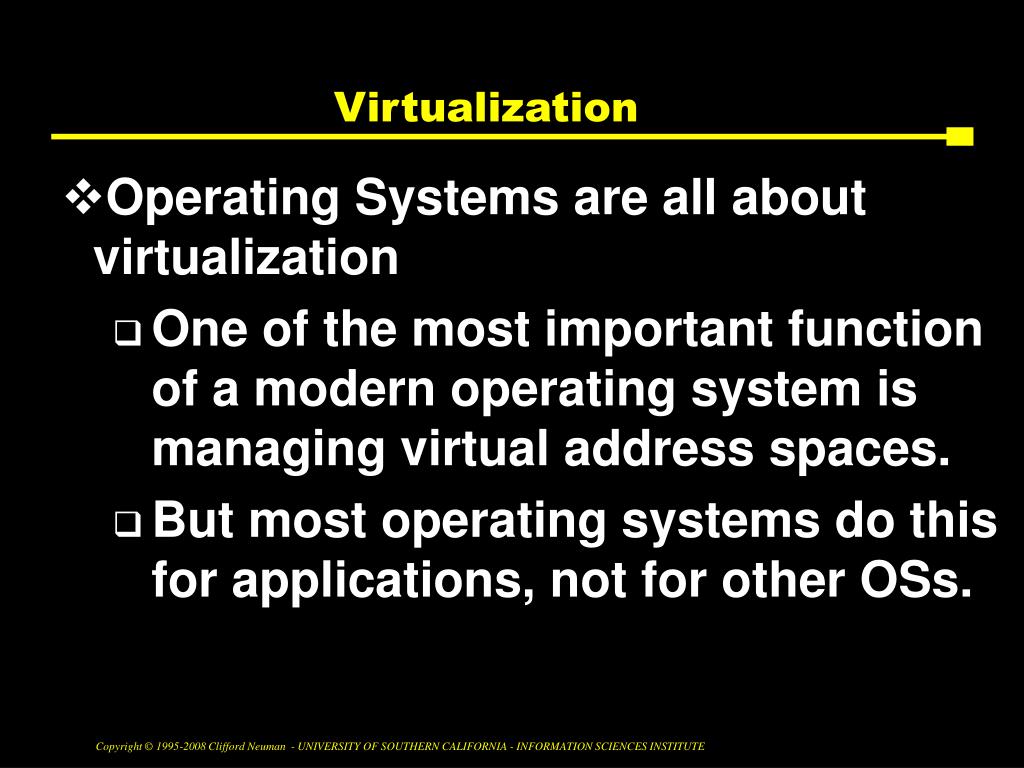 Virtualization

❖Operating Systems are all about virtualization

❑ One of the most important function of a modern operating system is managing virtual address spaces.

❑ But most operating systems do this for applications, not for other OSs.

Copyright © 1995-2008 Clifford Neuman - UNIVERSITY OF SOUTHERN CALIFORNIA - INFORMATION SCIENCES INSTITUTE